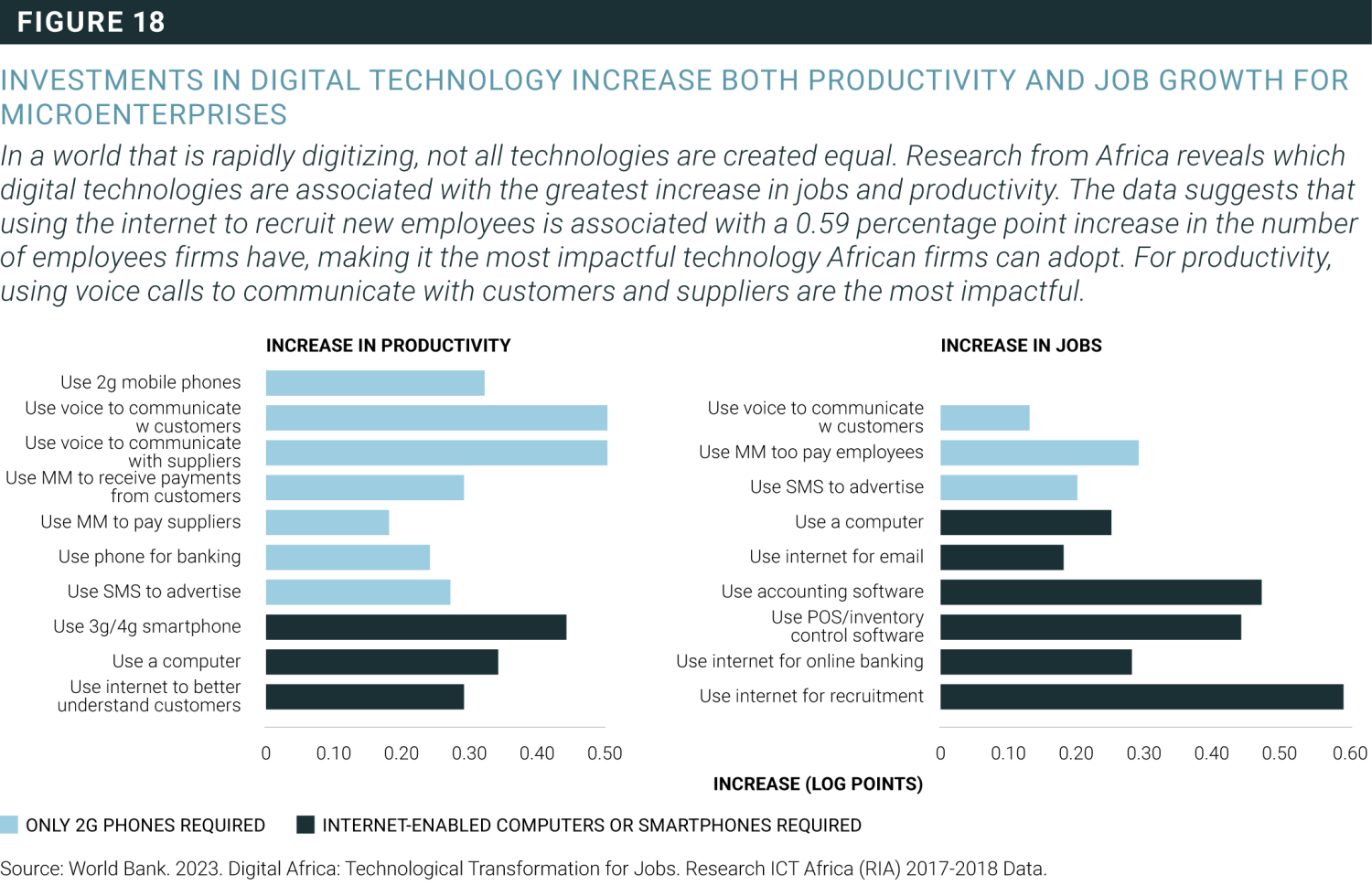 FIGURE 18

INVESTMENTS IN DIGITAL TECHNOLOGY INCREASE BOTH PRODUCTIVITY AND JOB GROWTH FOR MICROENTERPRISES

In a world that is rapidly digitizing, not all technologies are created equal. Research from Africa reveals which digital technologies are associated with the greatest increase in jobs and productivity. The data suggests that using the internet to recruit new employees is associated with a 0.59 percentage point increase in the number of employees firms have, making it the most impactful technology African firms can adopt. For productivity, using voice calls to communicate with customers and suppliers are the most impactful.

INCREASE IN PRODUCTIVITY

Use 2g mobile phones
Use voice to communicate w customers
Use voice to communicate with suppliers
Use MM to receive payments from customers
Use MM to pay suppliers
Use phone for banking
Use SMS to advertise
Use 3g/4g smartphone
Use a computer
Use internet to better understand customers

0 0.10 0.20 0.30 0.40 0.50

INCREASE IN JOBS

Use voice to communicate w customers
Use MM too pay employees
Use SMS to advertise
Use a computer
Use internet for email
Use accounting software
Use POS/inventory control software
Use internet for online banking
Use internet for recruitment

0 0.10 0.20 0.30 0.40 0.50 0.60

INCREASE (LOG POINTS)

ONLY 2G PHONES REQUIRED
INTERNET-ENABLED COMPUTERS OR SMARTPHONES REQUIRED

Source: World Bank. 2023. Digital Africa: Technological Transformation for Jobs. Research ICT Africa (RIA) 2017-2018 Data.